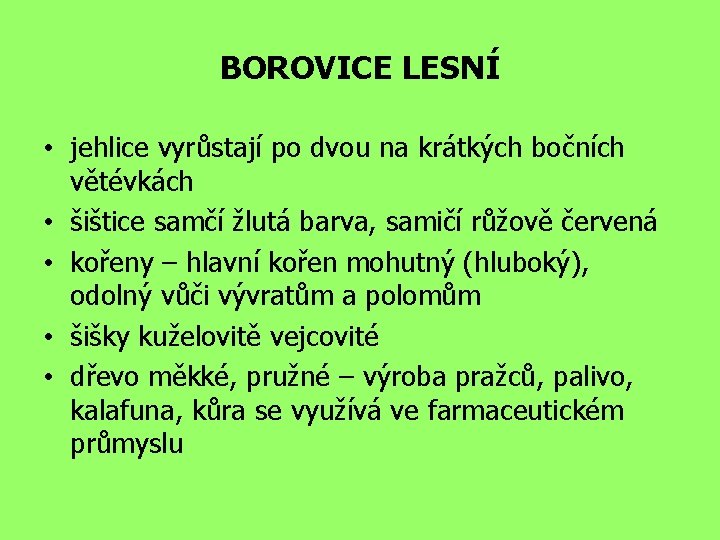 BOROVICE LESNÍ

• jehlice vyrůstají po dvou na krátkých bočních větévkách
• šištice samčí žlutá barva, samičí růžově červená
• kořeny – hlavní kořen mohutný (hluboký), odolný vůči vývratům a polomům
• šišky kuželovitě vejcovité
• dřevo měkké, pružné – výroba pražců, palivo, kalafuna, kůra se využívá ve farmaceutickém průmyslu